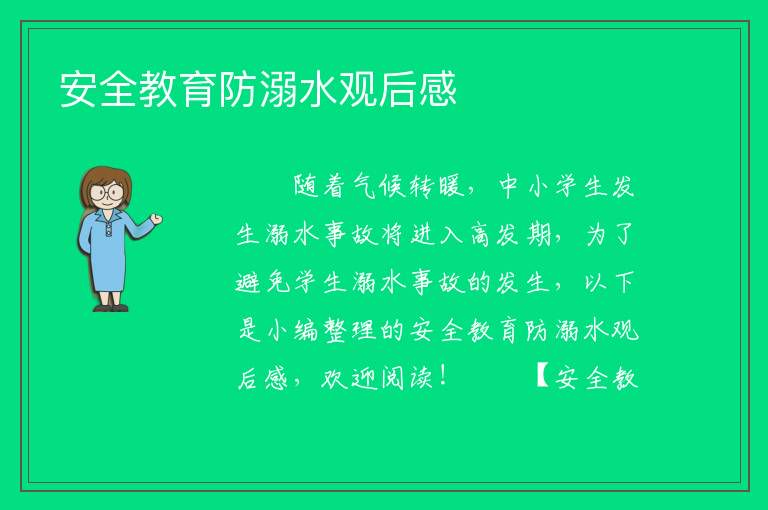 安全教育防溺水观后感

随着气候转暖，中小学生发生溺水事故将进入高发期，为了避免学生溺水事故的发生，以下是小编整理的安全教育防溺水观后感，欢迎阅读！　　【安全教